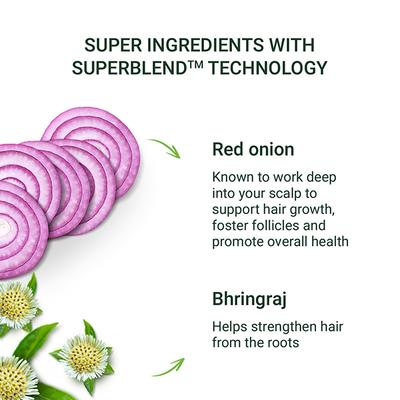 SUPER INGREDIENTS WITH SUPERBLEND™ TECHNOLOGY

Red onion

Known to work deep into your scalp to support hair growth, foster follicles and promote overall health

Bhringraj

Helps strengthen hair from the roots